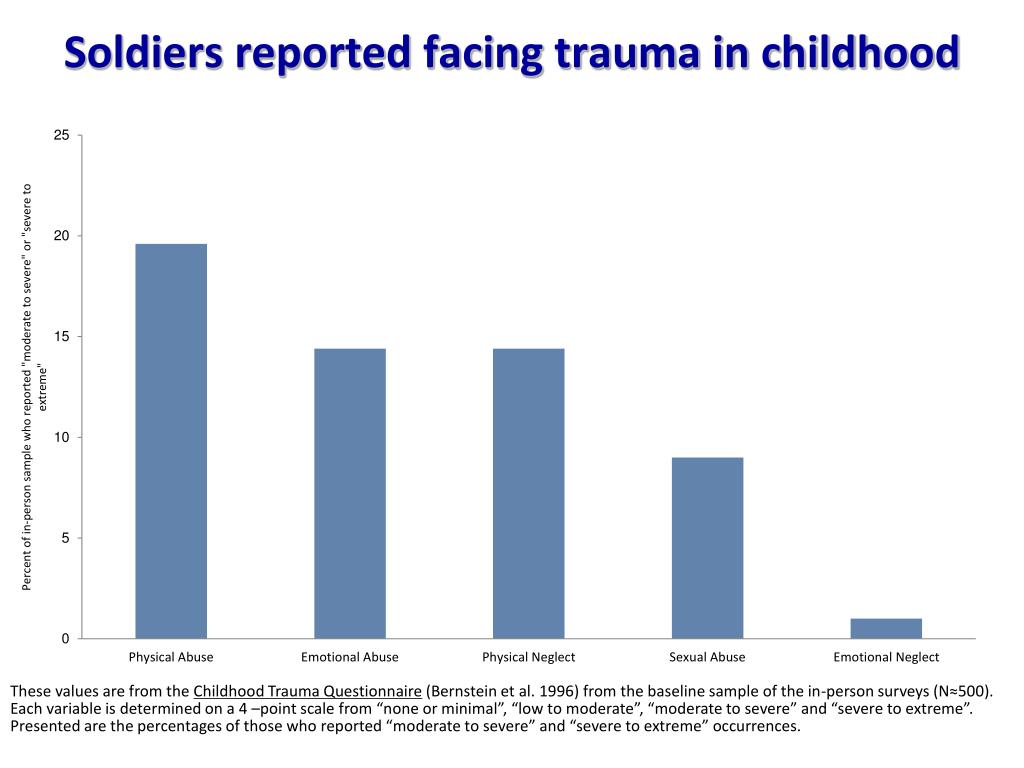 Soldiers reported facing trauma in childhood

Percent of in-person sample who reported "moderate to severe" or "severe to extreme"

25
20
15
10
5
0

Physical Abuse
Emotional Abuse
Physical Neglect
Sexual Abuse
Emotional Neglect

These values are from the Childhood Trauma Questionnaire (Bernstein et al. 1996) from the baseline sample of the in-person surveys (N≈500). Each variable is determined on a 4 –point scale from “none or minimal”, “low to moderate”, “moderate to severe” and “severe to extreme”. Presented are the percentages of those who reported “moderate to severe” and “severe to extreme” occurrences.